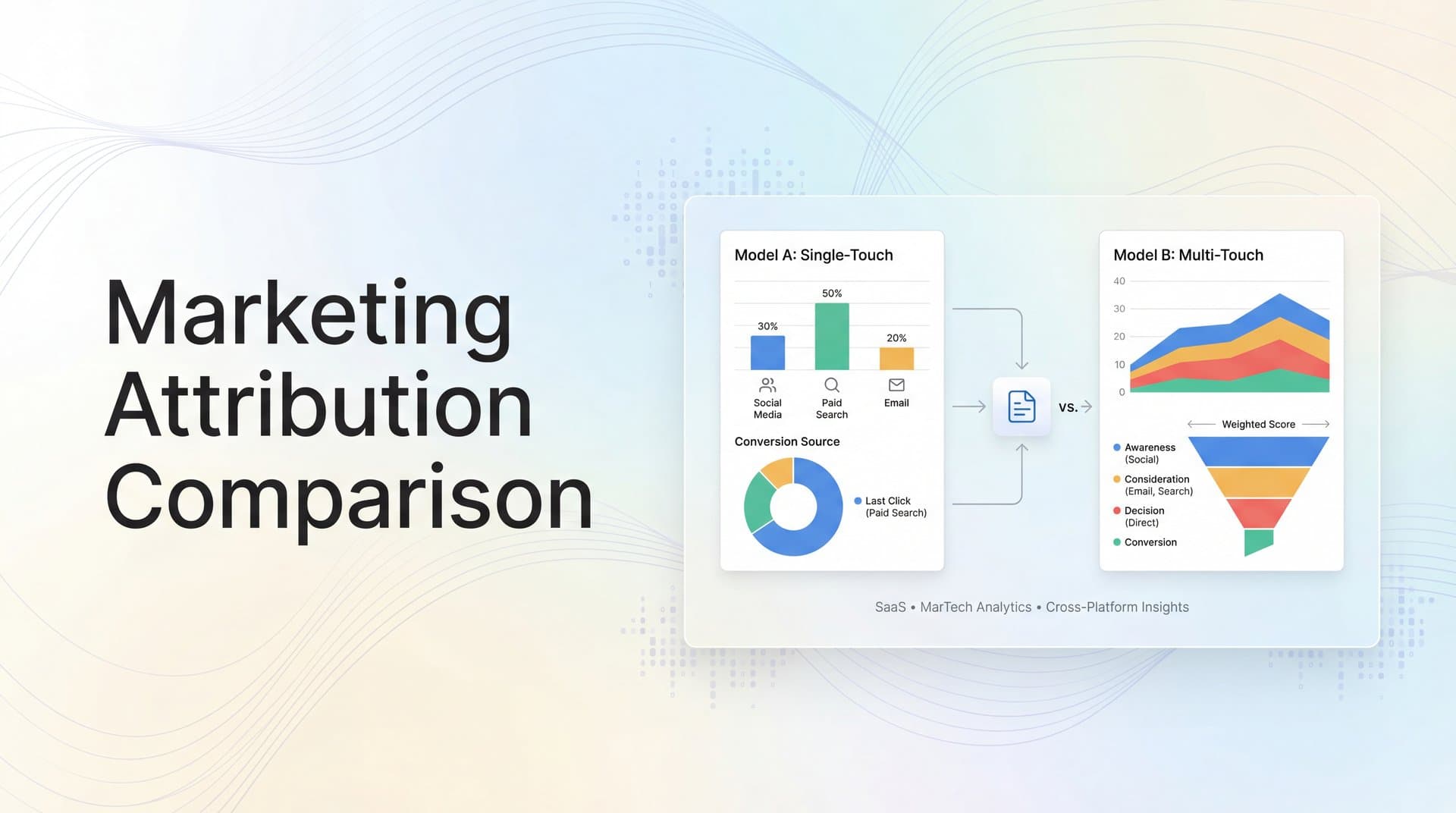 Marketing Attribution Comparison

Model A: Single-Touch

30%
50%
20%

Social Media
Paid Search
Email

Conversion Source

Last Click (Paid Search)

vs.

Model B: Multi-Touch

40
30
20
10
0

Weighted Score

Awareness (Social)
Consideration (Email, Search)
Decision (Direct)
Conversion

SaaS • MarTech Analytics • Cross-Platform Insights